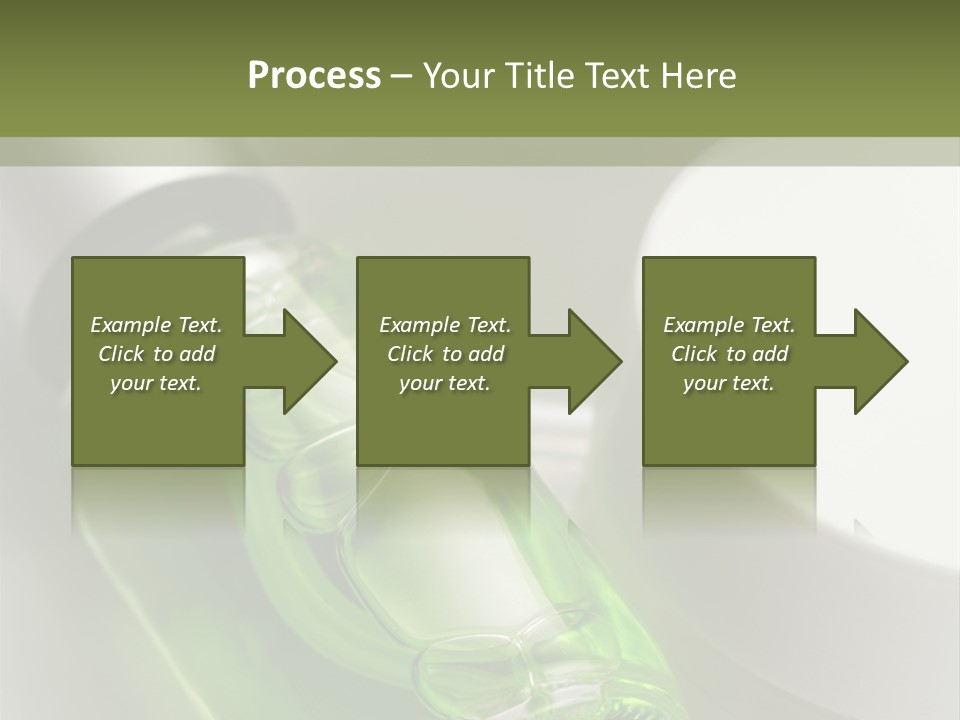 Process – Your Title Text Here

Example Text. Click to add your text.

Example Text. Click to add your text.

Example Text. Click to add your text.